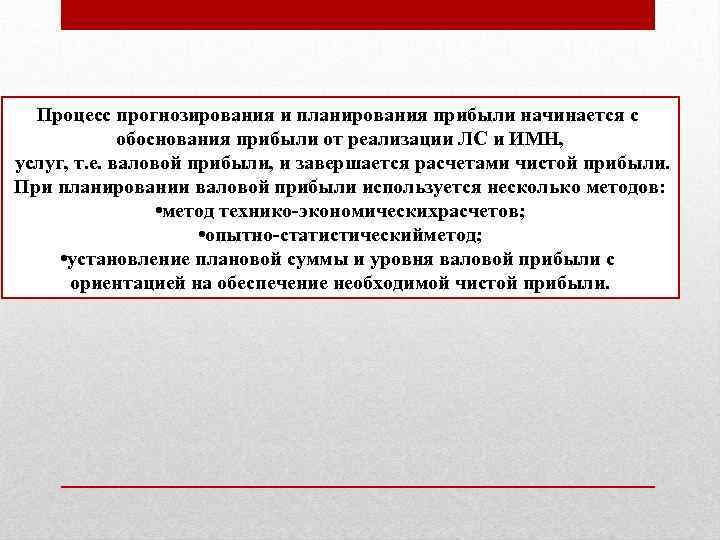 Процесс прогнозирования и планирования прибыли начинается с обоснования прибыли от реализации ЛС и ИМН,
услуг, т.е. валовой прибыли, и завершается расчетами чистой прибыли.
При планировании валовой прибыли используется несколько методов:
•метод технико-экономическихрасчетов;
•опытно-статистическийметод;
•установление плановой суммы и уровня валовой прибыли с ориентацией на обеспечение необходимой чистой прибыли.